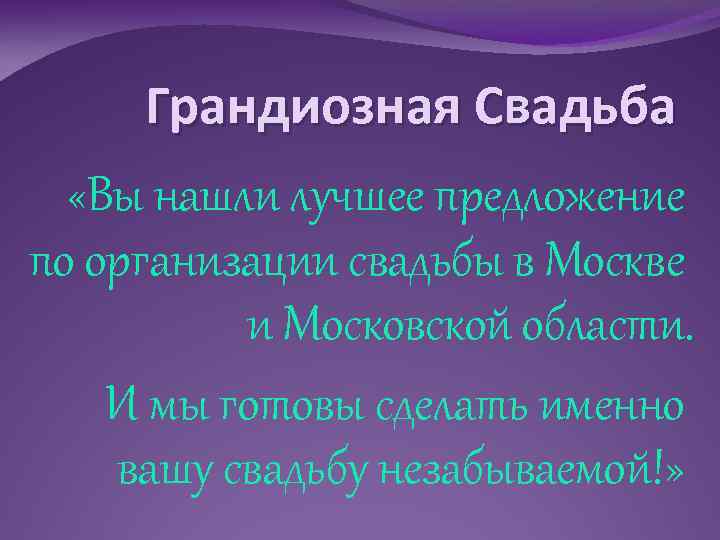 Грандиозная Свадьба

«Вы нашли лучшее предложение по организации свадьбы в Москве и Московской области.

И мы готовы сделать именно вашу свадьбу незабываемой!»